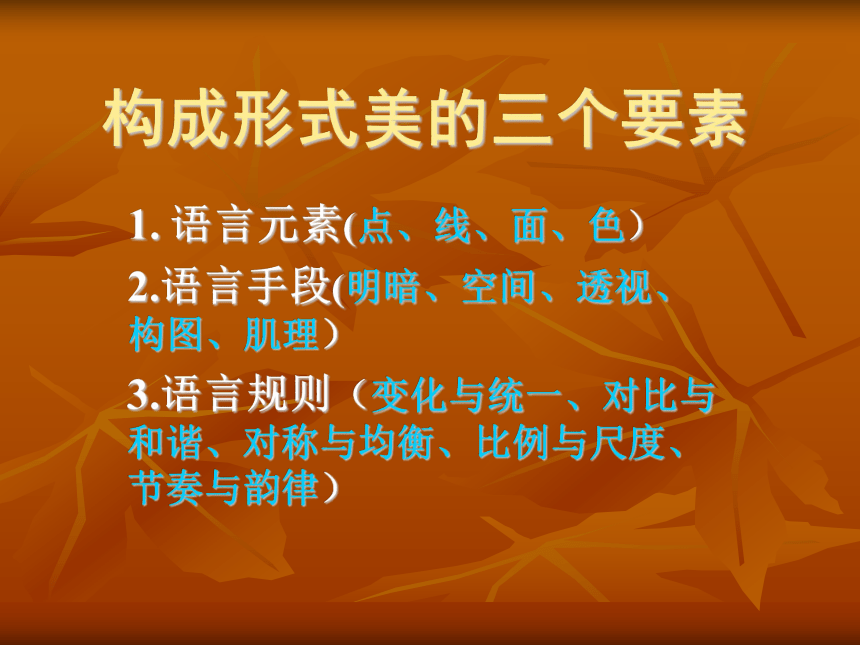 构成形式美的三个要素

1. 语言元素(点、线、面、色）

2.语言手段(明暗、空间、透视、构图、肌理）

3.语言规则（变化与统一、对比与和谐、对称与均衡、比例与尺度、节奏与韵律）